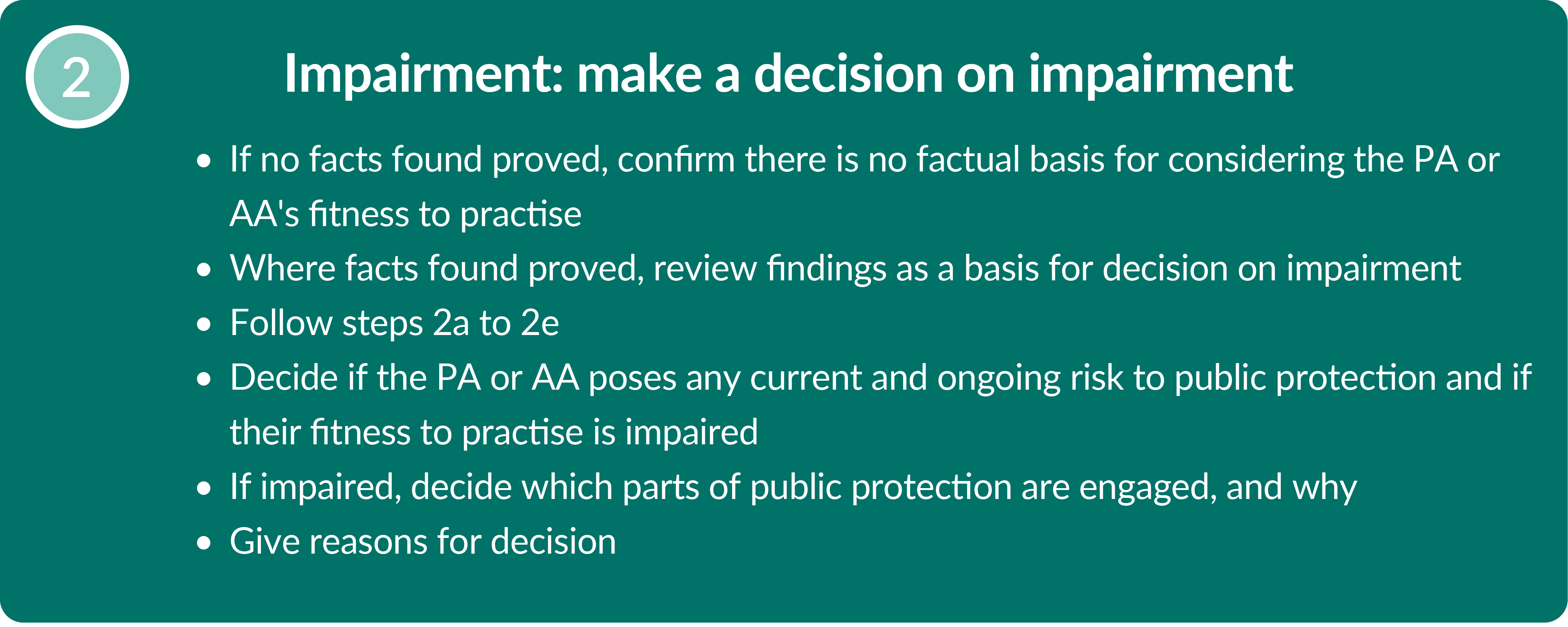 2

Impairment: make a decision on impairment

- If no facts found proved, confirm there is no factual basis for considering the PA or AA's fitness to practise
- Where facts found proved, review findings as a basis for decision on impairment
- Follow steps 2a to 2e
- Decide if the PA or AA poses any current and ongoing risk to public protection and if their fitness to practise is impaired
- If impaired, decide which parts of public protection are engaged, and why
- Give reasons for decision